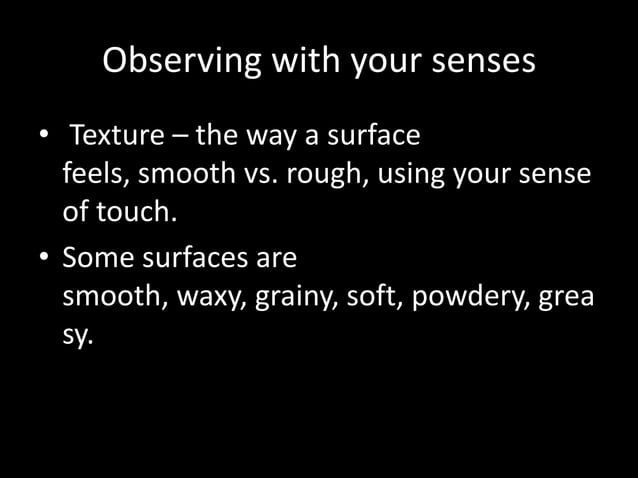 Observing with your senses

• Texture – the way a surface feels, smooth vs. rough, using your sense of touch.

• Some surfaces are smooth, waxy, grainy, soft, powdery, greasy.